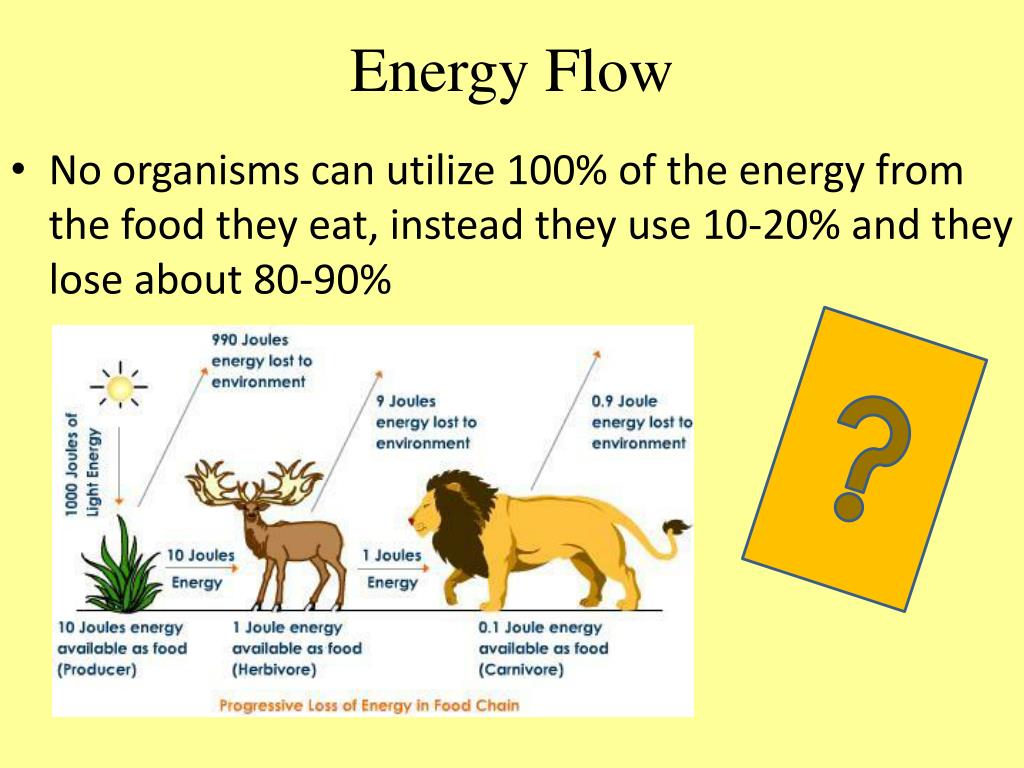 Energy Flow

• No organisms can utilize 100% of the energy from the food they eat, instead they use 10-20% and they lose about 80-90%

1000 Joules of Light Energy

990 Joules energy lost to environment

9 Joules energy lost to environment

0.9 Joule energy lost to environment

10 Joules Energy

1 Joules Energy

10 Joules energy available as food (Producer)

1 Joule energy available as food (Herbivore)

0.1 Joule energy available as food (Carnivore)

Progressive Loss of Energy in Food Chain

?